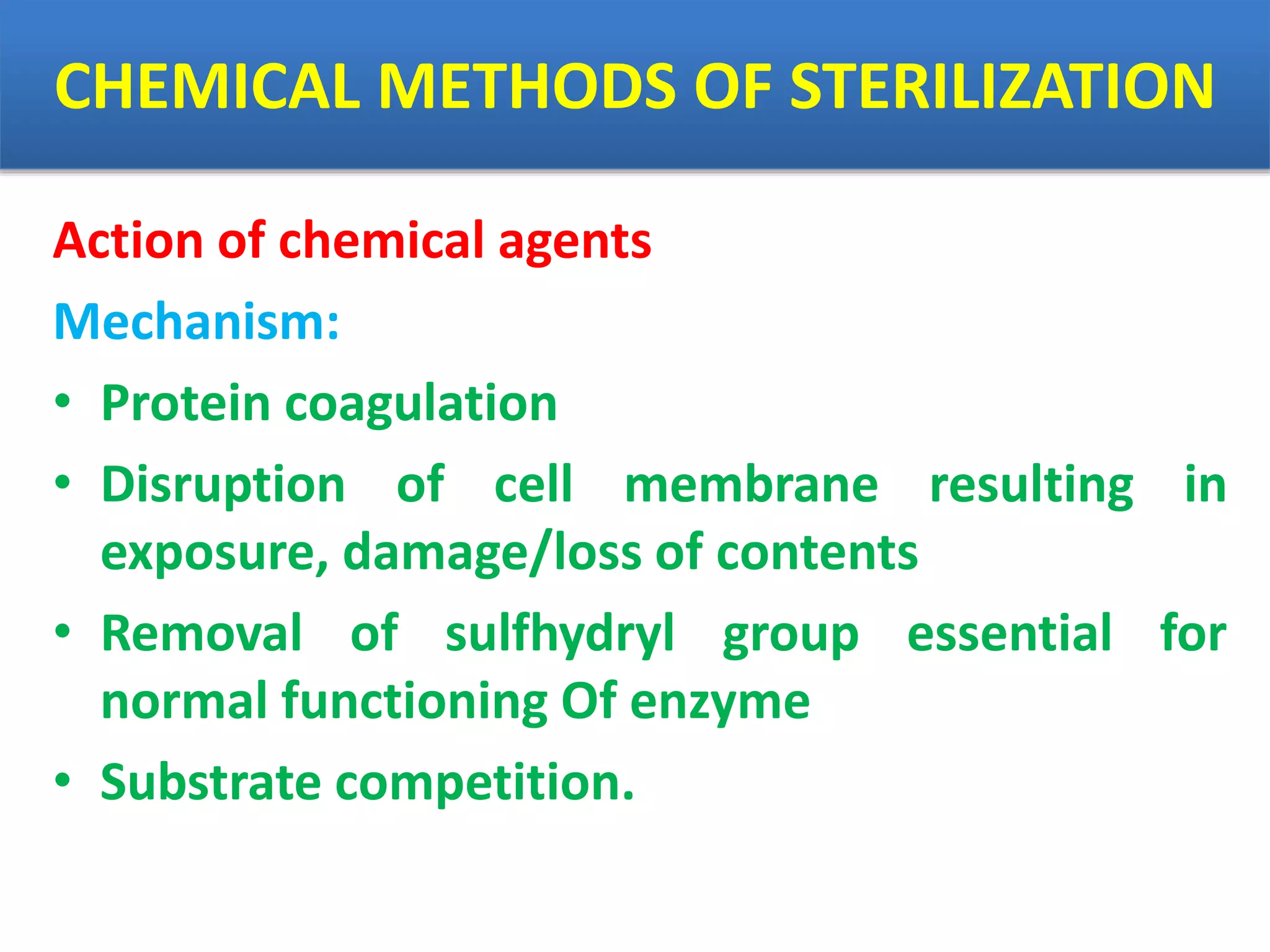 CHEMICAL METHODS OF STERILIZATION

Action of chemical agents

Mechanism:

• Protein coagulation
• Disruption of cell membrane resulting in exposure, damage/loss of contents
• Removal of sulfhydryl group essential for normal functioning Of enzyme
• Substrate competition.